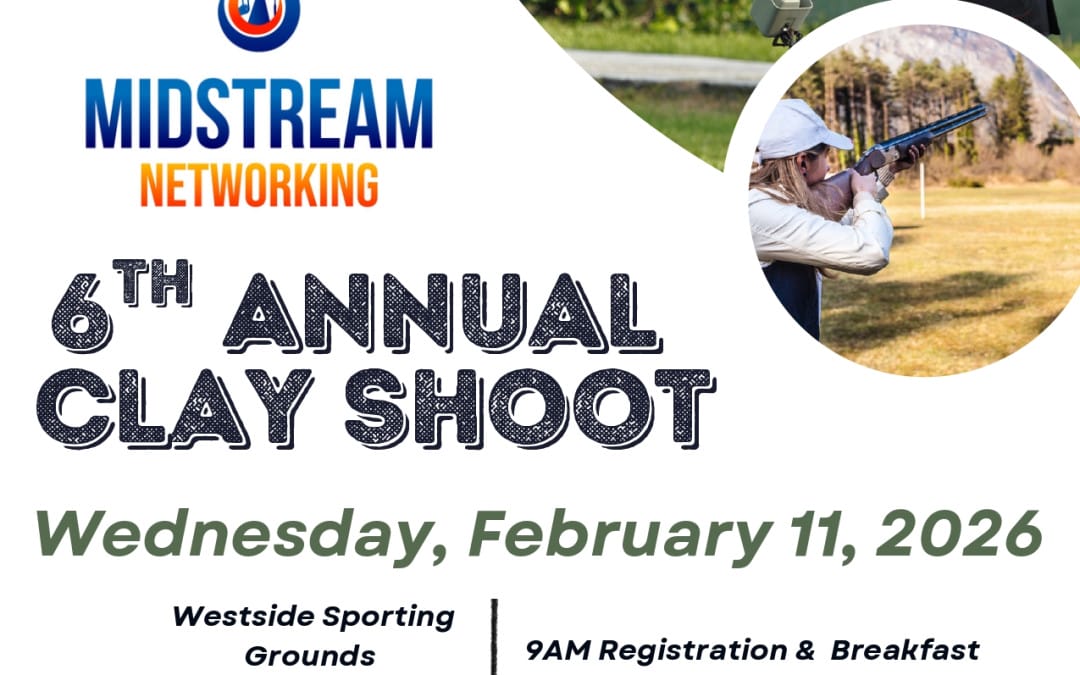 MIDSTREAM
NETWORKING

6TH ANNUAL
CLAY SHOOT

Wednesday, February 11, 2026

Westside Sporting Grounds

9AM Registration & Breakfast